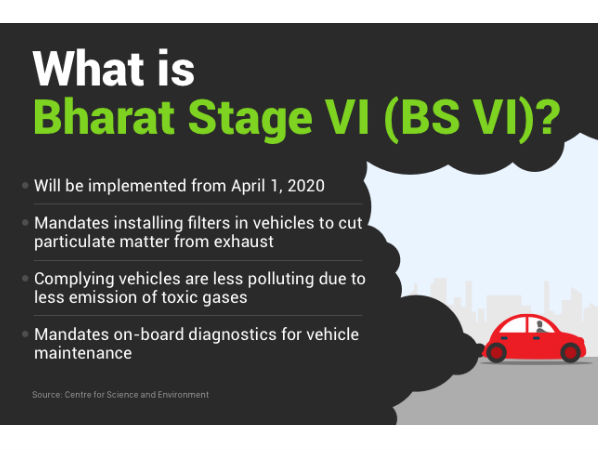 What is
Bharat Stage VI (BS VI)?

• Will be implemented from April 1, 2020

• Mandates installing filters in vehicles to cut particulate matter from exhaust

• Complying vehicles are less polluting due to less emission of toxic gases

• Mandates on-board diagnostics for vehicle maintenance

Source: Centre for Science and Environment